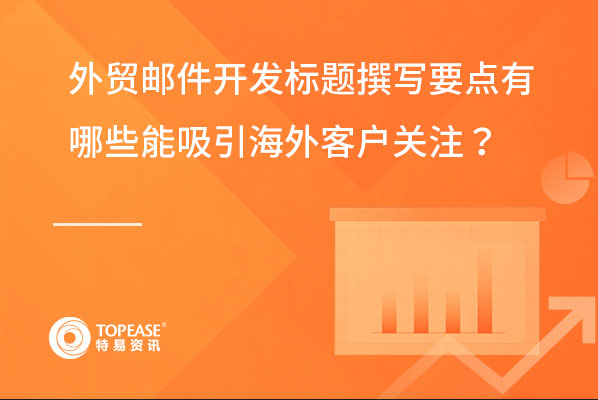 外贸邮件开发标题撰写要点有哪些能吸引海外客户关注？

TOPEASE®
特易资讯